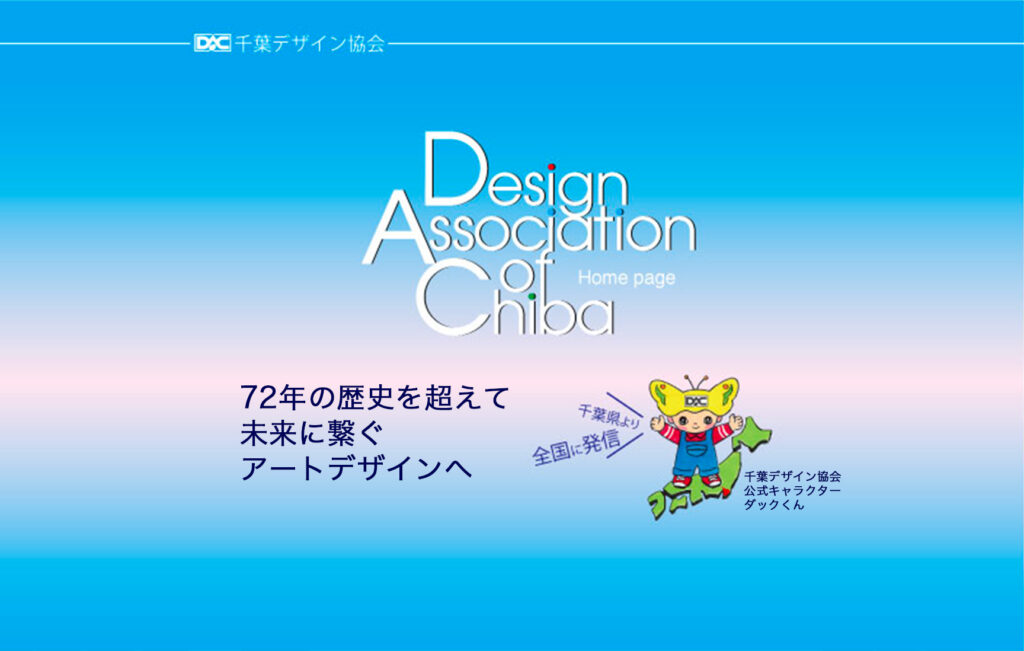 DAC 千葉デザイン協会

Design
Association
of
Chiba

Home page

72年の歴史を超えて
未来に繋ぐ
アートデザインへ

千葉県より
全国に発信

DAC

千葉デザイン協会
公式キャラクター
ダックくん